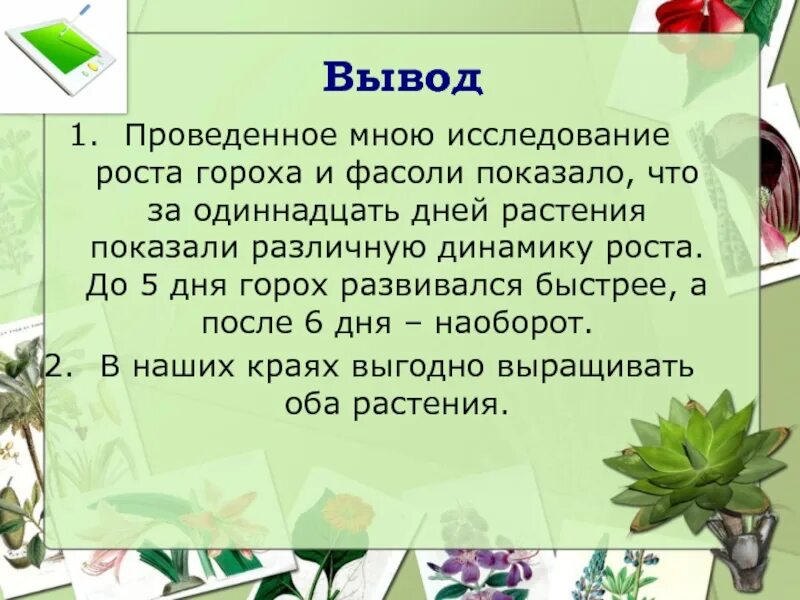 Вывод

1. Проведенное мною исследование роста гороха и фасоли показало, что за одиннадцать дней растения показали различную динамику роста. До 5 дня горох развивался быстрее, а после 6 дня – наоборот.

2. В наших краях выгодно выращивать оба растения.